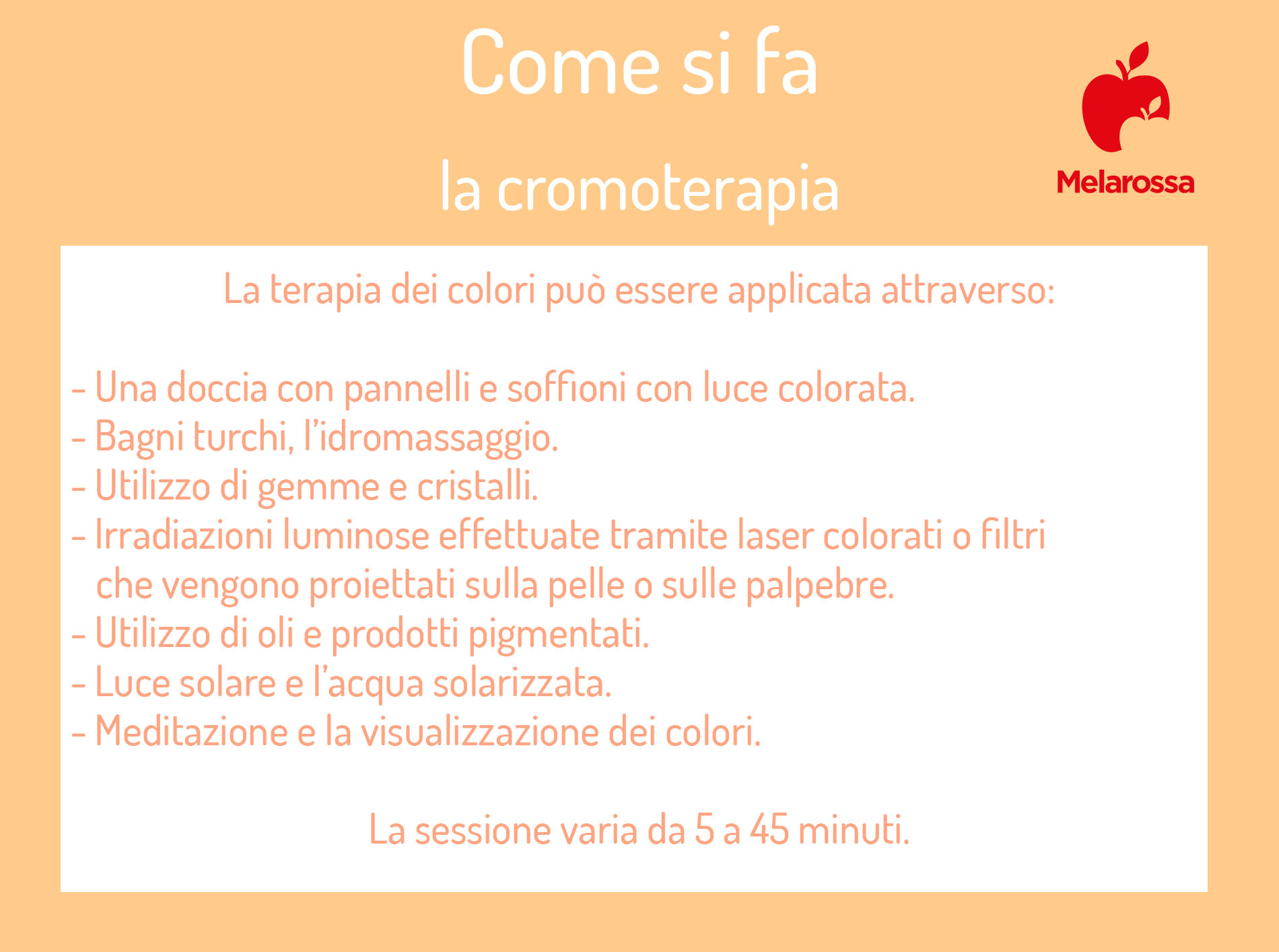 Come si fa

la cromoterapia

Melarossa

La terapia dei colori può essere applicata attraverso:

- Una doccia con pannelli e soffioni con luce colorata.
- Bagni turchi, l'idromassaggio.
- Utilizzo di gemme e cristalli.
- Irradiazioni luminose effettuate tramite laser colorati o filtri che vengono proiettati sulla pelle o sulle palpebre.
- Utilizzo di oli e prodotti pigmentati.
- Luce solare e l'acqua solarizzata.
- Meditazione e la visualizzazione dei colori.

La sessione varia da 5 a 45 minuti.